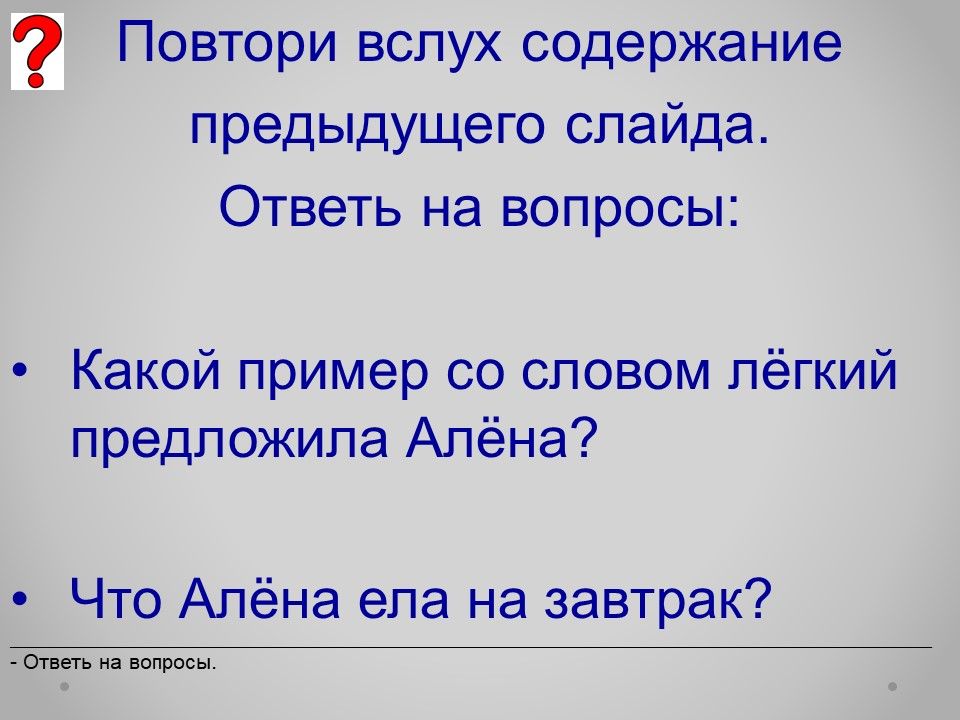 ?

Повтори вслух содержание предыдущего слайда.
Ответь на вопросы:

• Какой пример со словом лёгкий предложила Алёна?

• Что Алёна ела на завтрак?

- Ответь на вопросы.